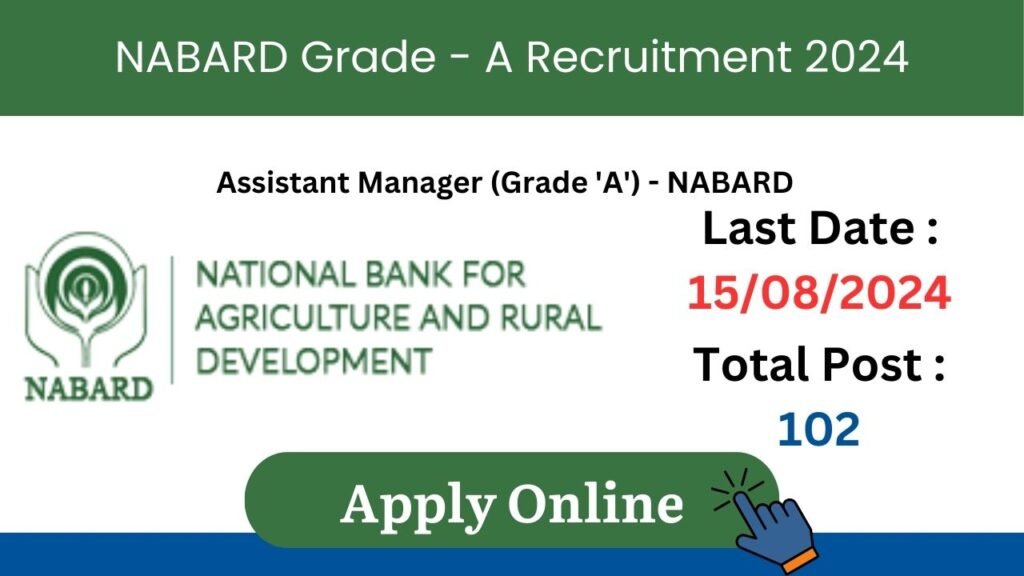 NABARD Grade - A Recruitment 2024

Assistant Manager (Grade 'A') - NABARD

NABARD

NATIONAL BANK FOR AGRICULTURE AND RURAL DEVELOPMENT

Last Date :
15/08/2024

Total Post :
102

Apply Online